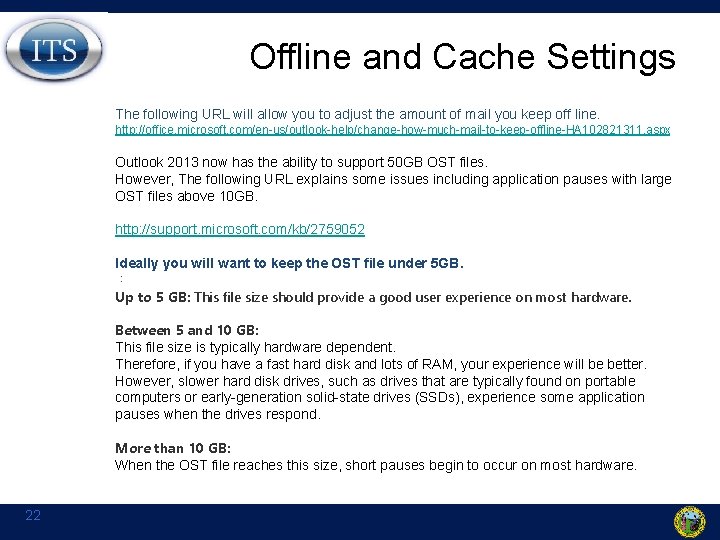 ITS

Offline and Cache Settings

The following URL will allow you to adjust the amount of mail you keep off line.
http://office.microsoft.com/en-us/outlook-help/change-how-much-mail-to-keep-offline-HA102821311.aspx

Outlook 2013 now has the ability to support 50GB OST files.
However, The following URL explains some issues including application pauses with large OST files above 10GB.

http://support.microsoft.com/kb/2759052

Ideally you will want to keep the OST file under 5GB.
:
Up to 5 GB: This file size should provide a good user experience on most hardware.

Between 5 and 10 GB:
This file size is typically hardware dependent.
Therefore, if you have a fast hard disk and lots of RAM, your experience will be better. However, slower hard disk drives, such as drives that are typically found on portable computers or early-generation solid-state drives (SSDs), experience some application pauses when the drives respond.

More than 10 GB:
When the OST file reaches this size, short pauses begin to occur on most hardware.

22